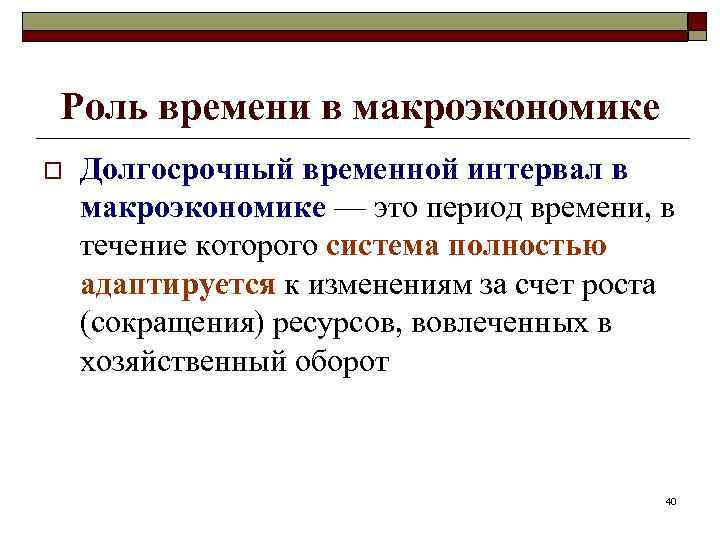 Роль времени в макроэкономике

Долгосрочный временной интервал в макроэкономике — это период времени, в течение которого система полностью адаптируется к изменениям за счет роста (сокращения) ресурсов, вовлеченных в хозяйственный оборот

40